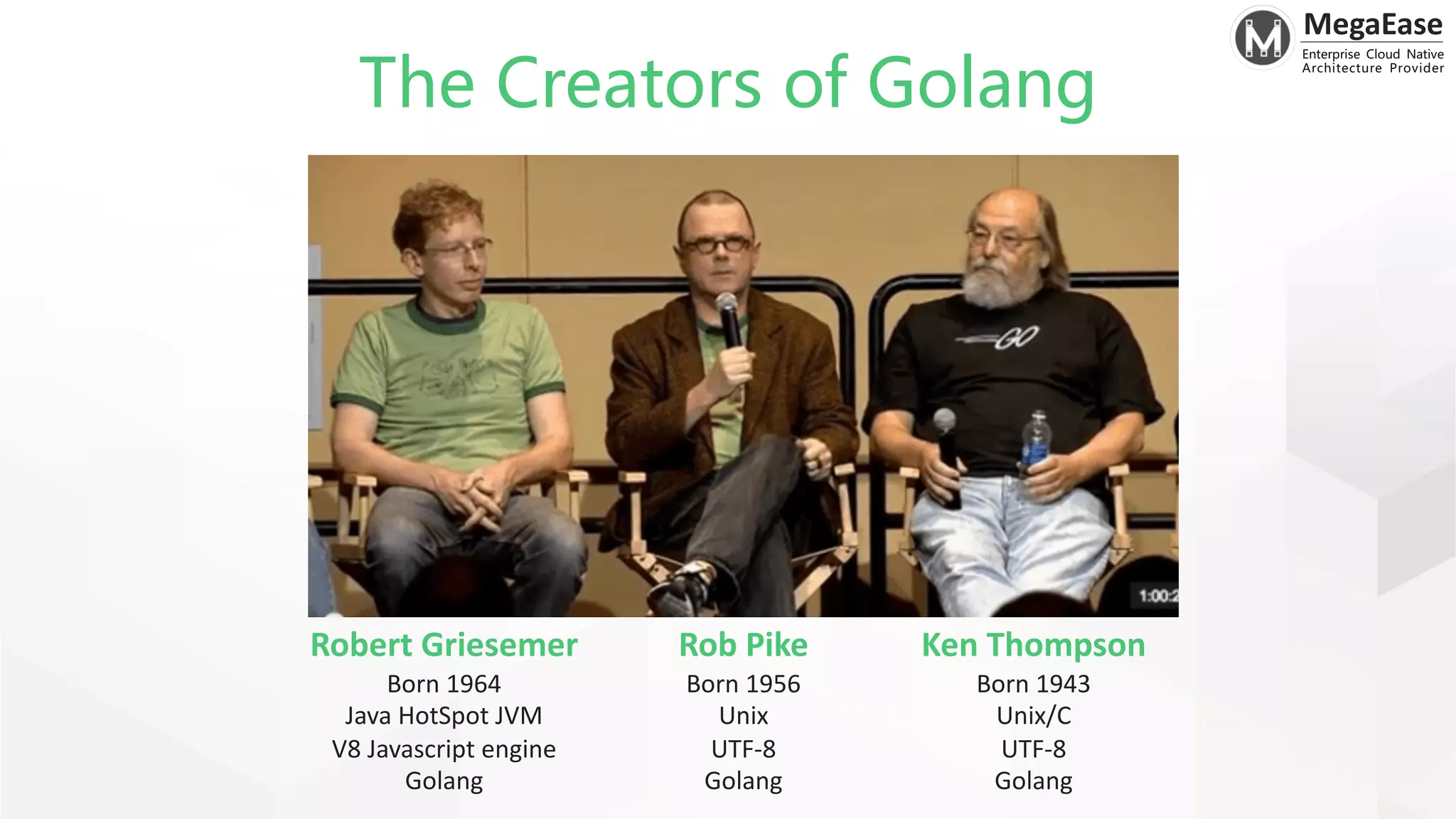 MegaEase
Enterprise Cloud Native Architecture Provider

The Creators of Golang

GO

1:00:2

Robert Griesemer
Born 1964
Java HotSpot JVM
V8 Javascript engine
Golang

Rob Pike
Born 1956
Unix
UTF-8
Golang

Ken Thompson
Born 1943
Unix/C
UTF-8
Golang